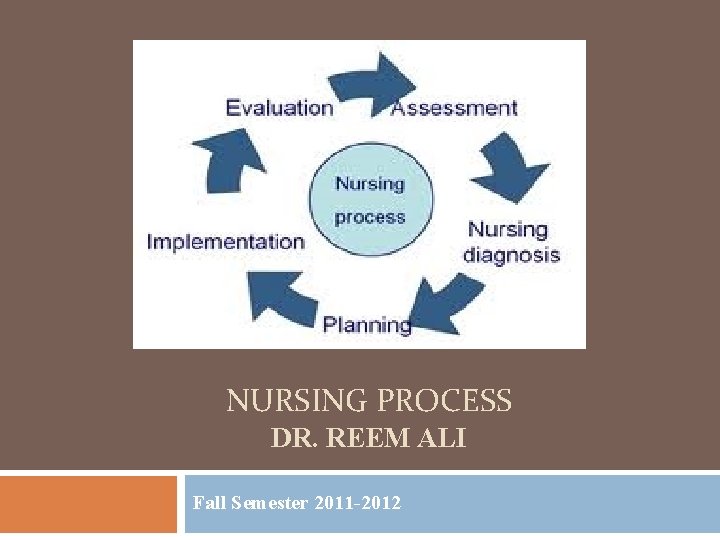 Evaluation
Assessment
Nursing process
Nursing diagnosis
Planning
Implementation

NURSING PROCESS
DR. REEM ALI

Fall Semester 2011-2012